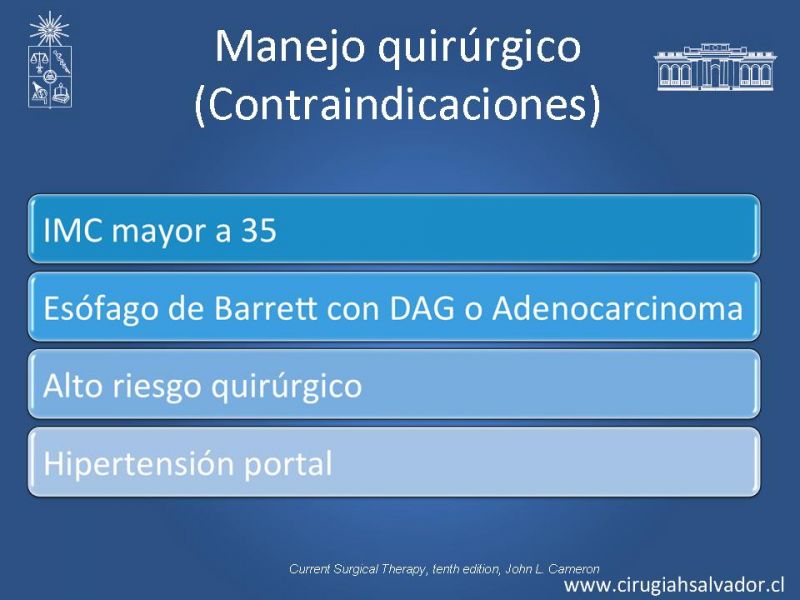 Manejo quirúrgico
(Contraindicaciones)

IMC mayor a 35

Esófago de Barrett con DAG o Adenocarcinoma

Alto riesgo quirúrgico

Hipertensión portal

Current Surgical Therapy, tenth edition, John L. Cameron

www.cirugiahsalvador.cl